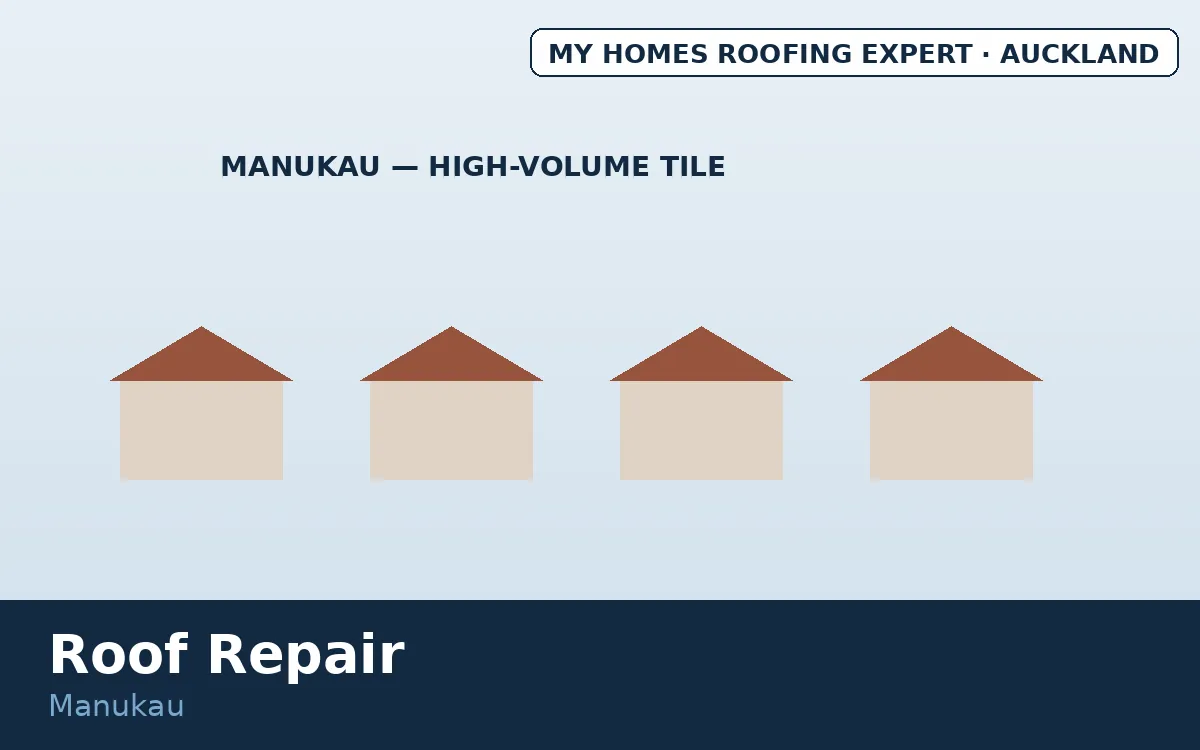 MY HOMES ROOFING EXPERT · AUCKLAND

MANUKAU — HIGH-VOLUME TILE

Roof Repair

Manukau